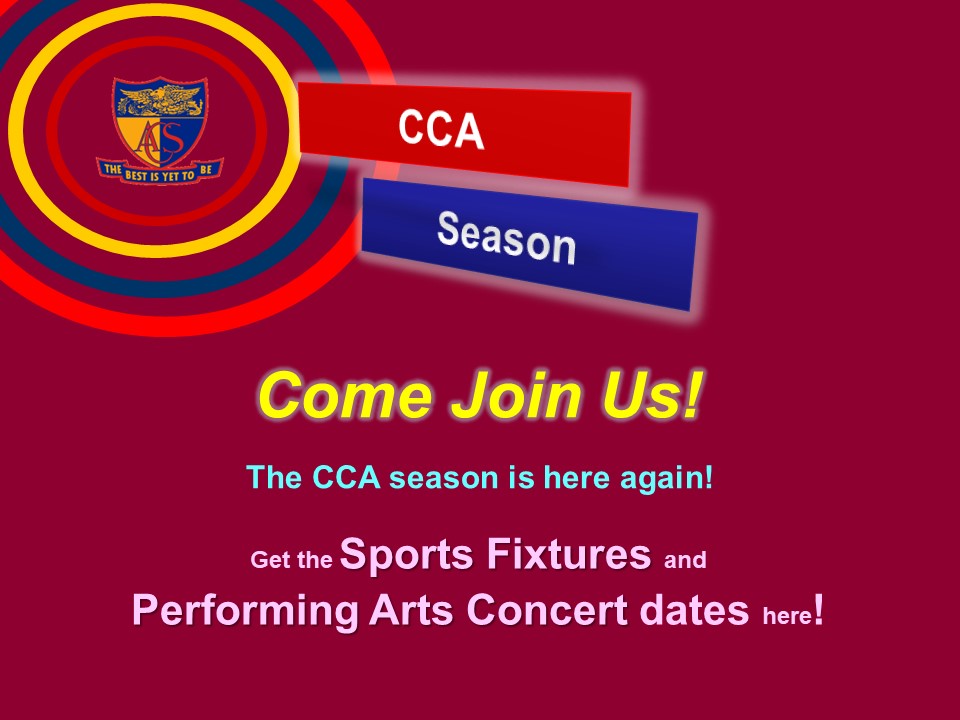 ACS
THE BEST IS YET TO BE

CCA

Season

Come Join Us!

The CCA season is here again!

Get the Sports Fixtures and Performing Arts Concert dates here!